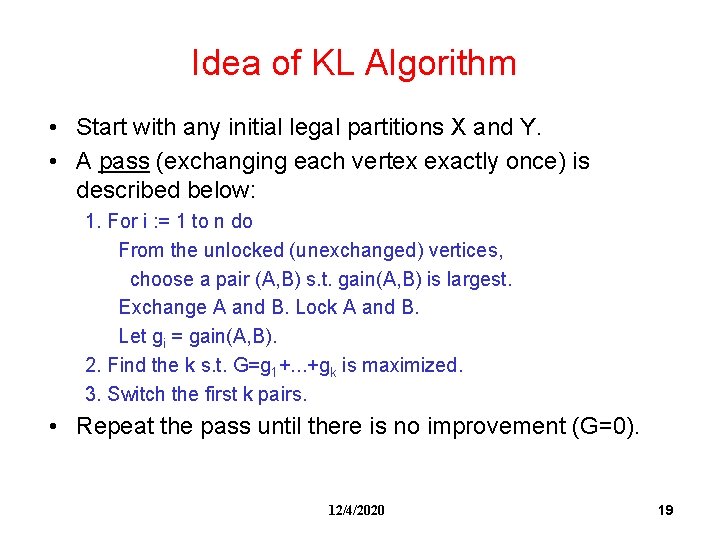 Idea of KL Algorithm

• Start with any initial legal partitions X and Y.
• A pass (exchanging each vertex exactly once) is described below:

1. For i := 1 to n do
From the unlocked (unexchanged) vertices,
choose a pair (A,B) s.t. gain(A,B) is largest.
Exchange A and B. Lock A and B.
Let $g_i$ = gain(A,B).
2. Find the k s.t. $G=g_1+...+g_k$ is maximized.
3. Switch the first k pairs.

• Repeat the pass until there is no improvement (G=0).

12/4/2020

19